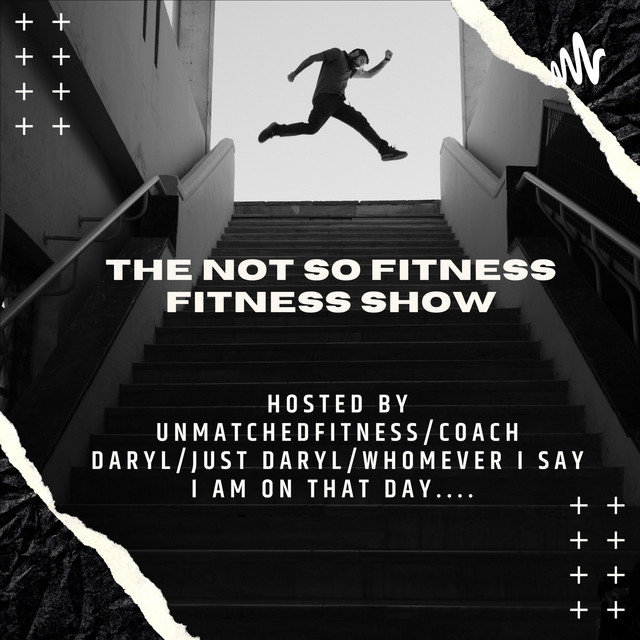 THE NOT SO FITNESS FITNESS SHOW

HOSTED BY UNMATCHEDFITNESS/COACH DARYL/JUST DARYL/WHOMEVER I SAY I AM ON THAT DAY....